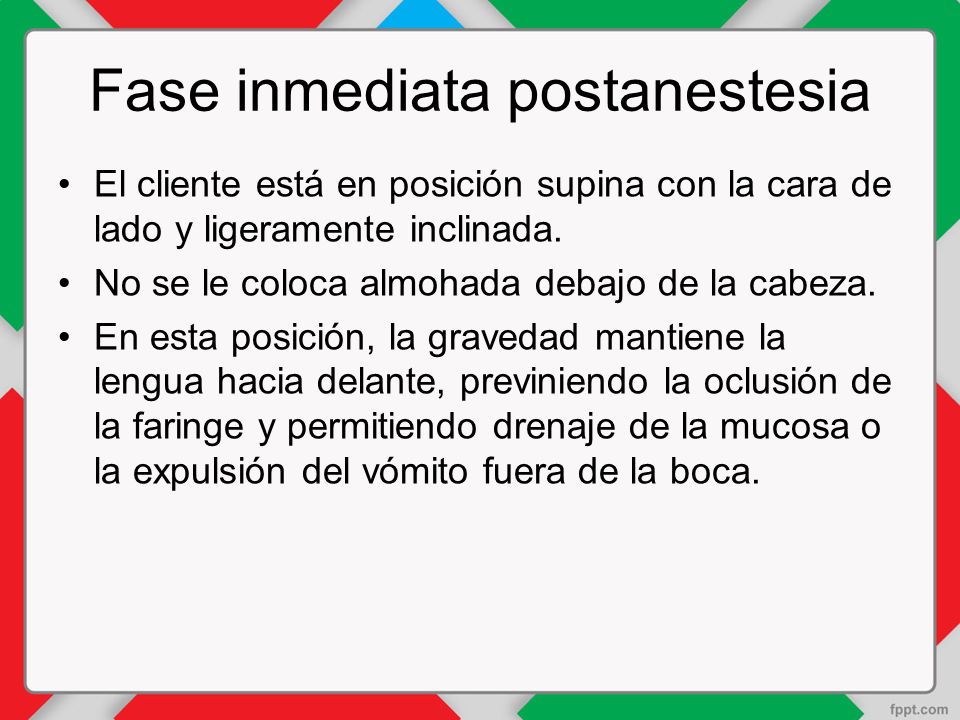 Fase inmediata postanestesia

• El cliente está en posición supina con la cara de lado y ligeramente inclinada.
• No se le coloca almohada debajo de la cabeza.
• En esta posición, la gravedad mantiene la lengua hacia delante, previniendo la oclusión de la faringe y permitiendo drenaje de la mucosa o la expulsión del vómito fuera de la boca.

fppt.com